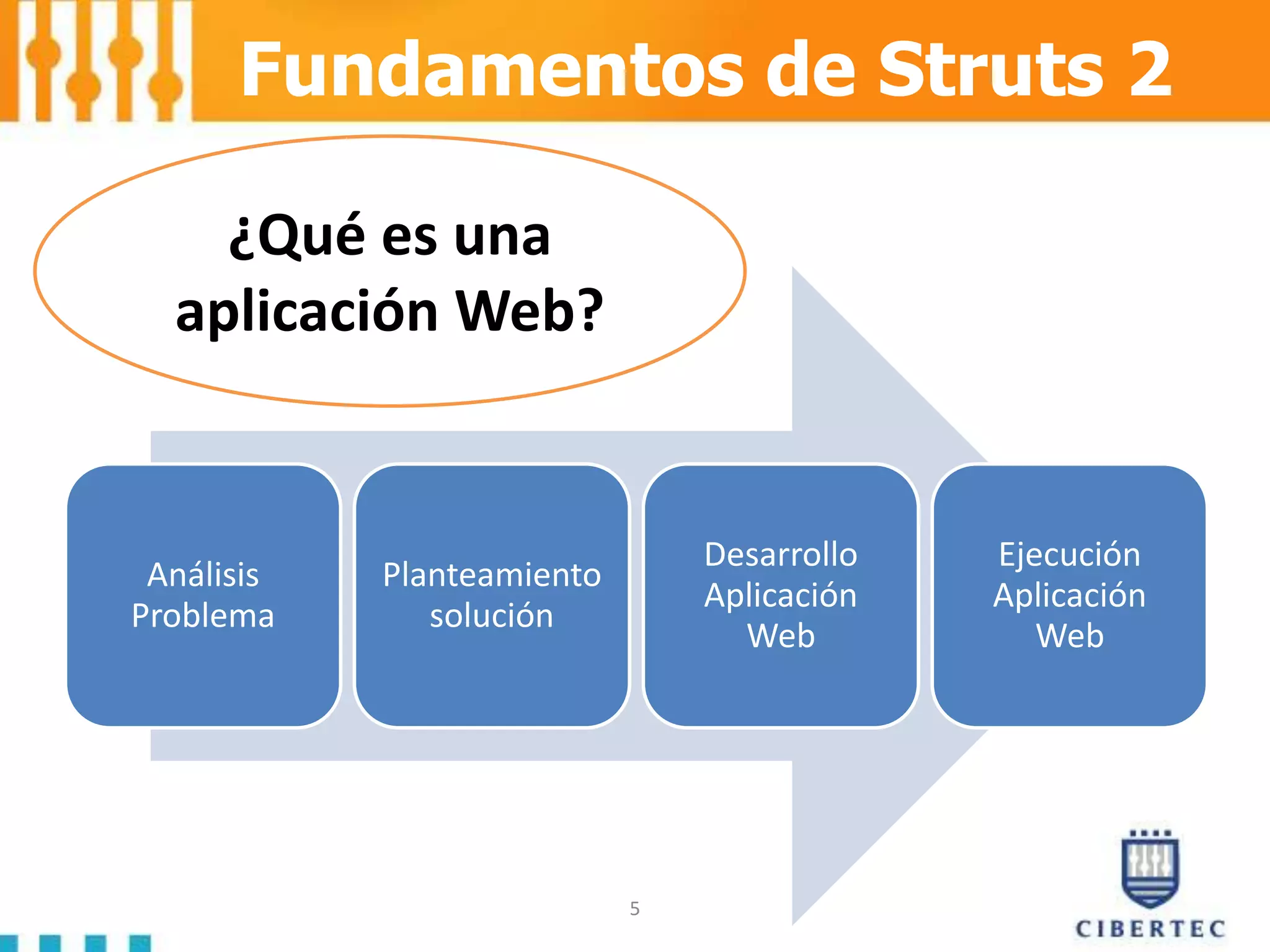 Fundamentos de Struts 2

¿Qué es una aplicación Web?

Análisis Problema

Planteamiento solución

Desarrollo Aplicación Web

Ejecución Aplicación Web

5

CIBERTEC